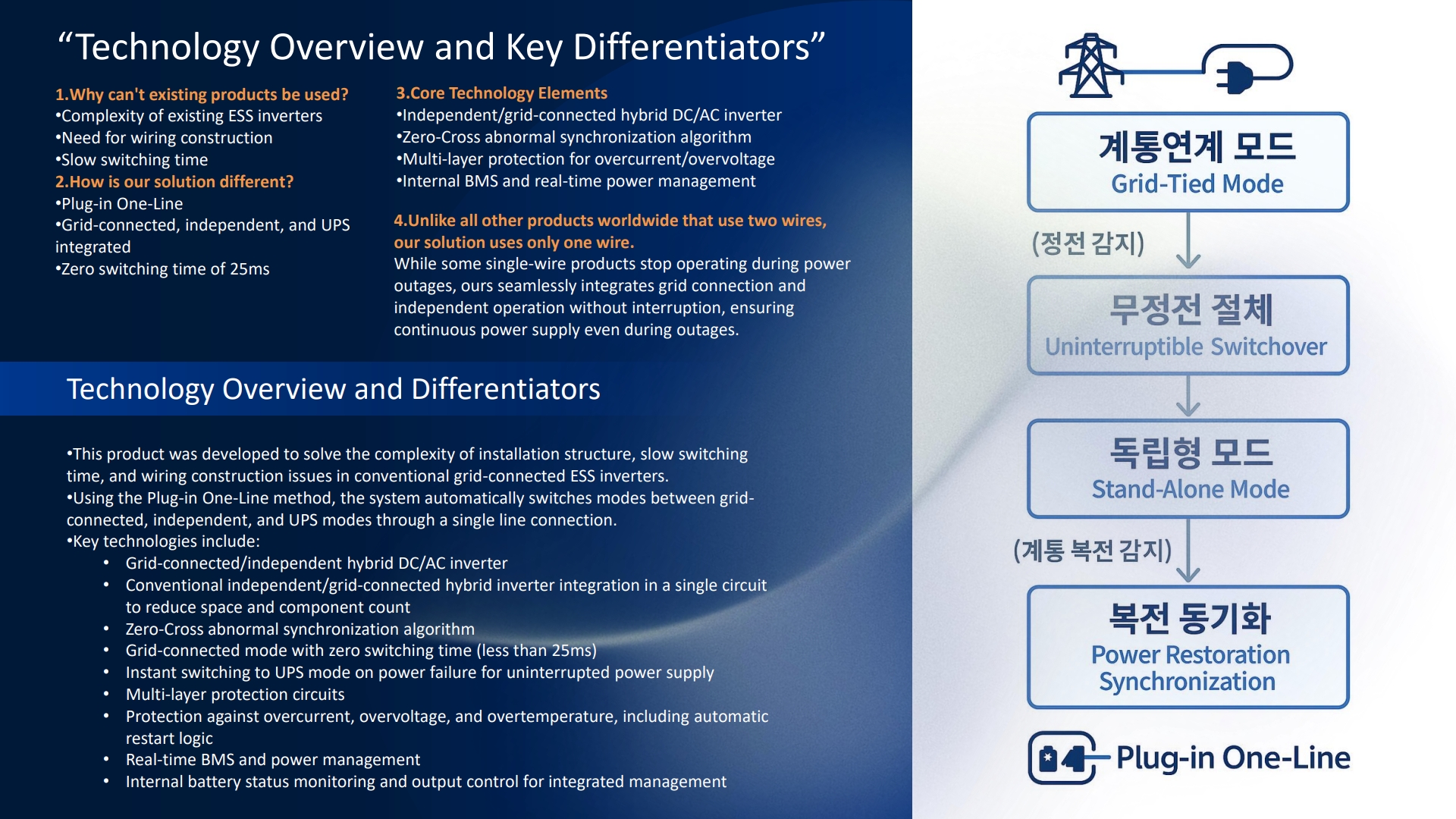 “Technology Overview and Key Differentiators”

1.Why can't existing products be used?
•Complexity of existing ESS inverters
•Need for wiring construction
•Slow switching time
2.How is our solution different?
•Plug-in One-Line
•Grid-connected, independent, and UPS integrated
•Zero switching time of 25ms

3.Core Technology Elements
•Independent/grid-connected hybrid DC/AC inverter
•Zero-Cross abnormal synchronization algorithm
•Multi-layer protection for overcurrent/overvoltage
•Internal BMS and real-time power management

4.Unlike all other products worldwide that use two wires, our solution uses only one wire.
While some single-wire products stop operating during power outages, ours seamlessly integrates grid connection and independent operation without interruption, ensuring continuous power supply even during outages.

Technology Overview and Differentiators

•This product was developed to solve the complexity of installation structure, slow switching time, and wiring construction issues in conventional grid-connected ESS inverters.
•Using the Plug-in One-Line method, the system automatically switches modes between grid-connected, independent, and UPS modes through a single line connection.
•Key technologies include:
• Grid-connected/independent hybrid DC/AC inverter
• Conventional independent/grid-connected hybrid inverter integration in a single circuit to reduce space and component count
• Zero-Cross abnormal synchronization algorithm
• Grid-connected mode with zero switching time (less than 25ms)
• Instant switching to UPS mode on power failure for uninterrupted power supply
• Multi-layer protection circuits
• Protection against overcurrent, overvoltage, and overtemperature, including automatic restart logic
• Real-time BMS and power management
• Internal battery status monitoring and output control for integrated management

계통연계 모드
Grid-Tied Mode
(정전 감지)
무정전 절체
Uninterruptible Switchover
독립형 모드
Stand-Alone Mode
(계통 복전 감지)
복전 동기화
Power Restoration Synchronization
Plug-in One-Line